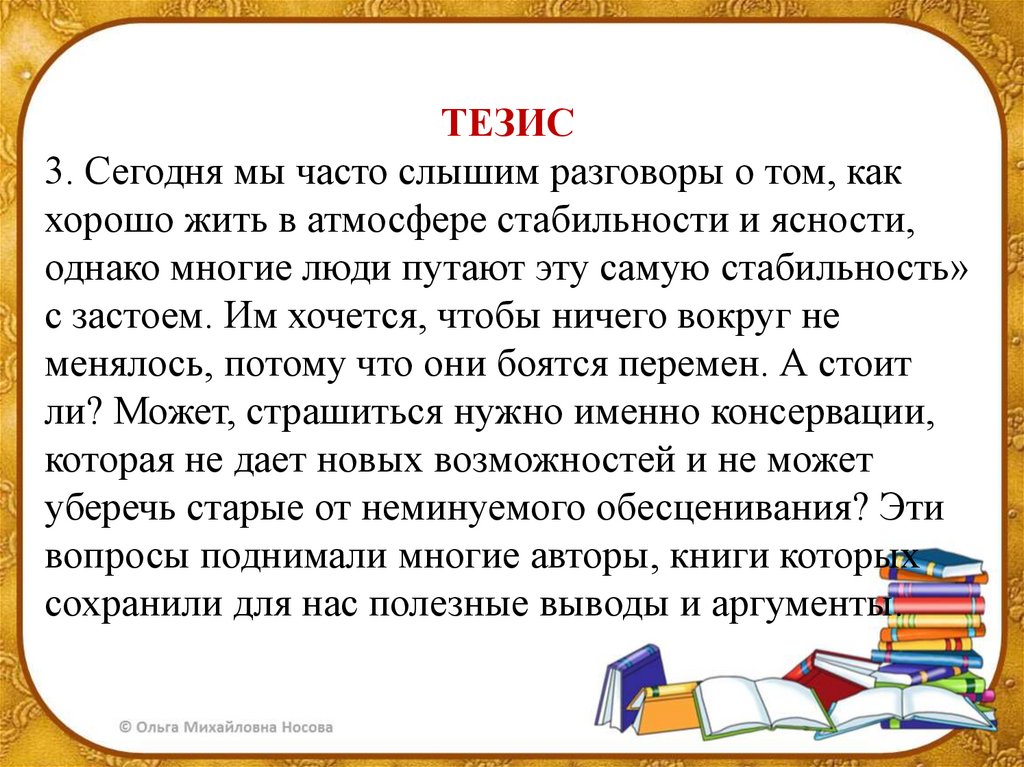 ТЕЗИС

3. Сегодня мы часто слышим разговоры о том, как хорошо жить в атмосфере стабильности и ясности, однако многие люди путают эту самую стабильность» с застоем. Им хочется, чтобы ничего вокруг не менялось, потому что они боятся перемен. А стоит ли? Может, страшиться нужно именно консервации, которая не дает новых возможностей и не может уберечь старые от неминуемого обесценивания? Эти вопросы поднимали многие авторы, книги которых сохранили для нас полезные выводы и аргументы.

© Ольга Михайловна Носова